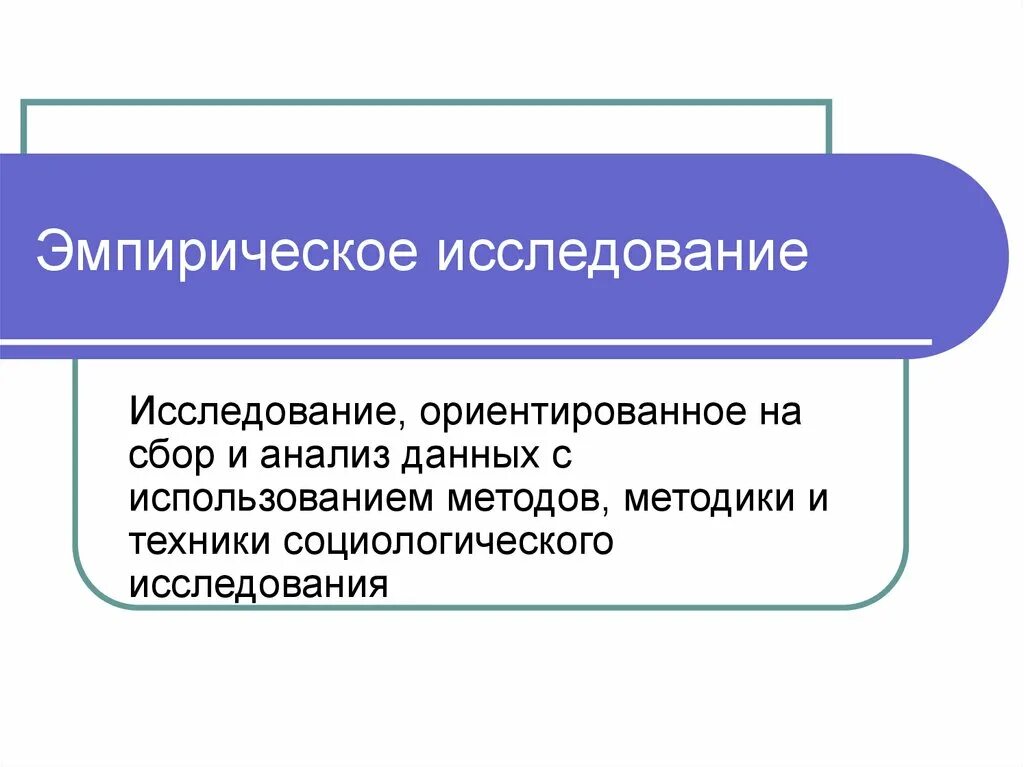 Эмпирическое исследование

Исследование, ориентированное на сбор и анализ данных с использованием методов, методики и техники социологического исследования